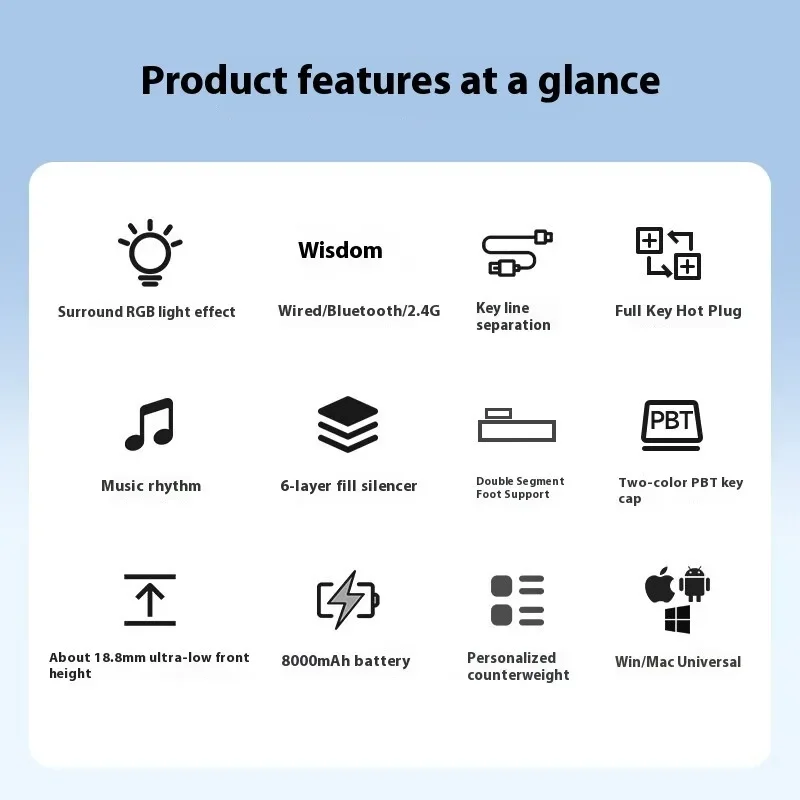 Product features at a glance

Surround RGB light effect

Wisdom

Wired/Bluetooth/2.4G

Key line separation

Full Key Hot Plug

Music rhythm

6-layer fill silencer

Double Segment Foot Support

PBT

Two-color PBT key cap

About 18.8mm ultra-low front height

8000mAh battery

Personalized counterweight

Win/Mac Universal